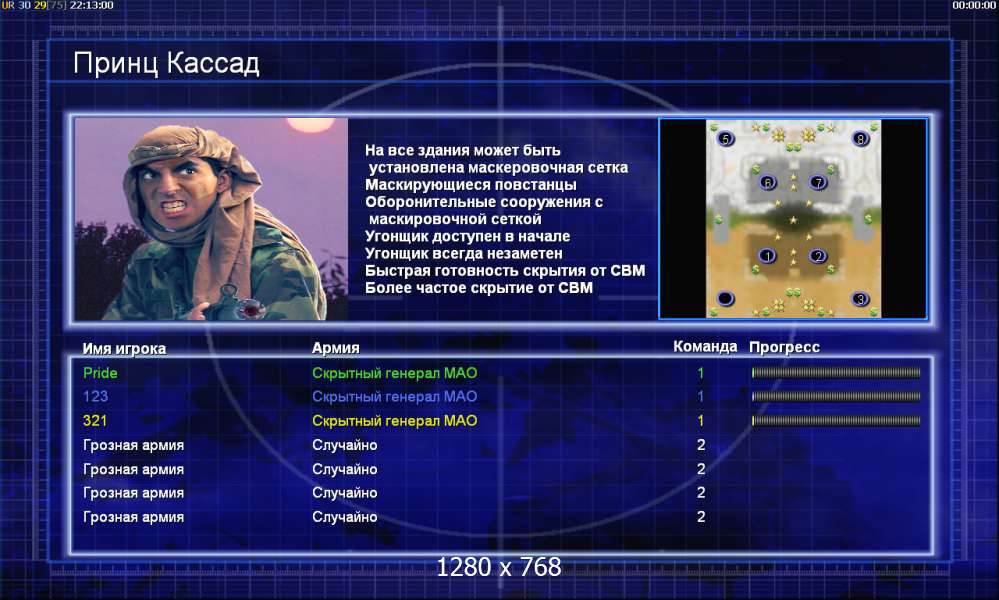 UR 30 29[75] 22:13:00

00:00:00

Принц Кассад

На все здания может быть установлена маскеровочная сетка
Маскирующиеся повстанцы
Оборонительные сооружения с маскировочной сеткой
Угонщик доступен в начале
Угонщик всегда незаметен
Быстрая готовность скрытия от СВМ
Более частое скрытие от СВМ

5
8
6
7
1
2
3

| Имя игрока | Армия | Команда | Прогресс |
|---|---|---|---|
| Pride | Скрытный генерал МАО | 1 | |
| 123 | Скрытный генерал МАО | 1 | |
| 321 | Скрытный генерал МАО | 1 | |
| Грозная армия | Случайно | 2 | |
| Грозная армия | Случайно | 2 | |
| Грозная армия | Случайно | 2 | |
| Грозная армия | Случайно | 2 | |

1280 x 768